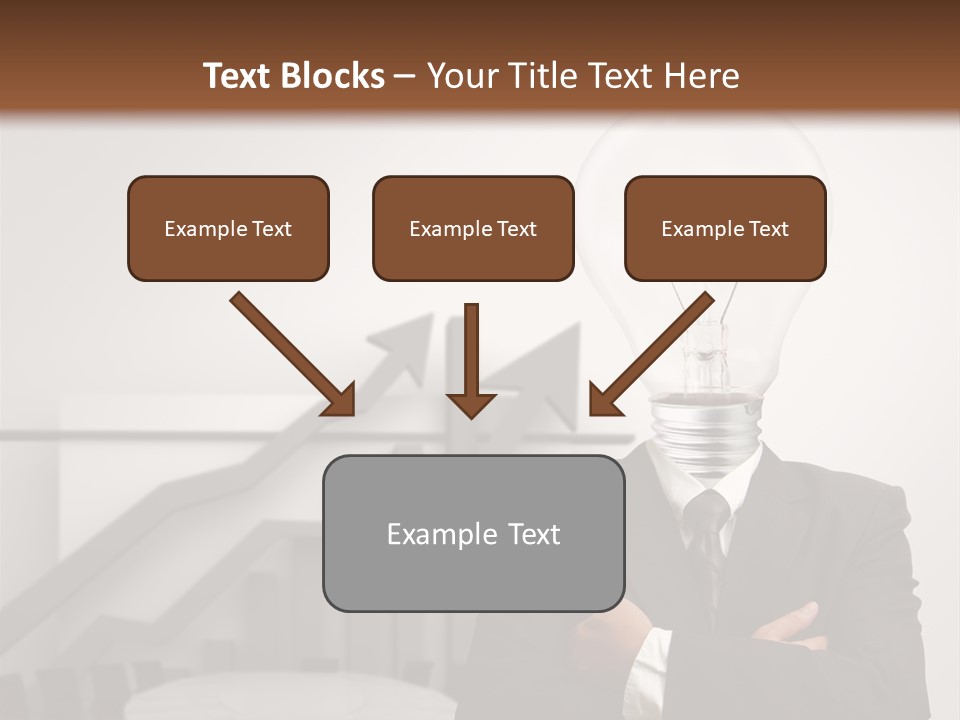 Text Blocks – Your Title Text Here

Example Text

Example Text

Example Text

Example Text